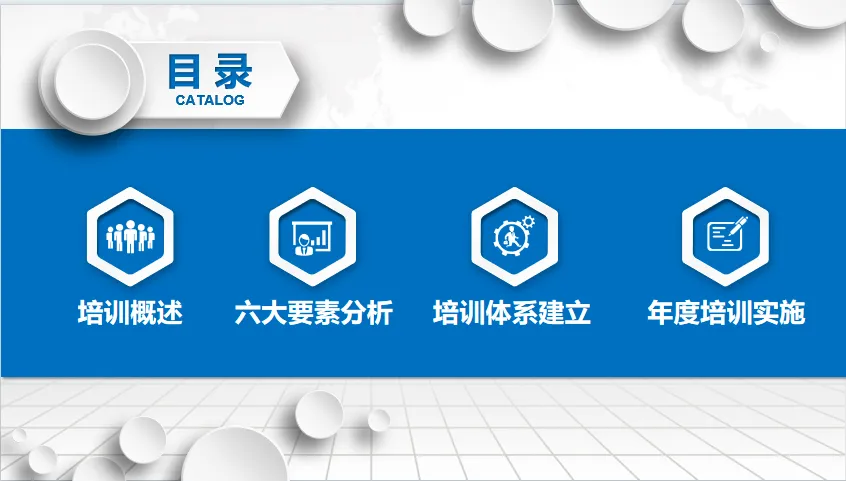 目录
CATALOG

培训概述

六大要素分析

培训体系建立

年度培训实施